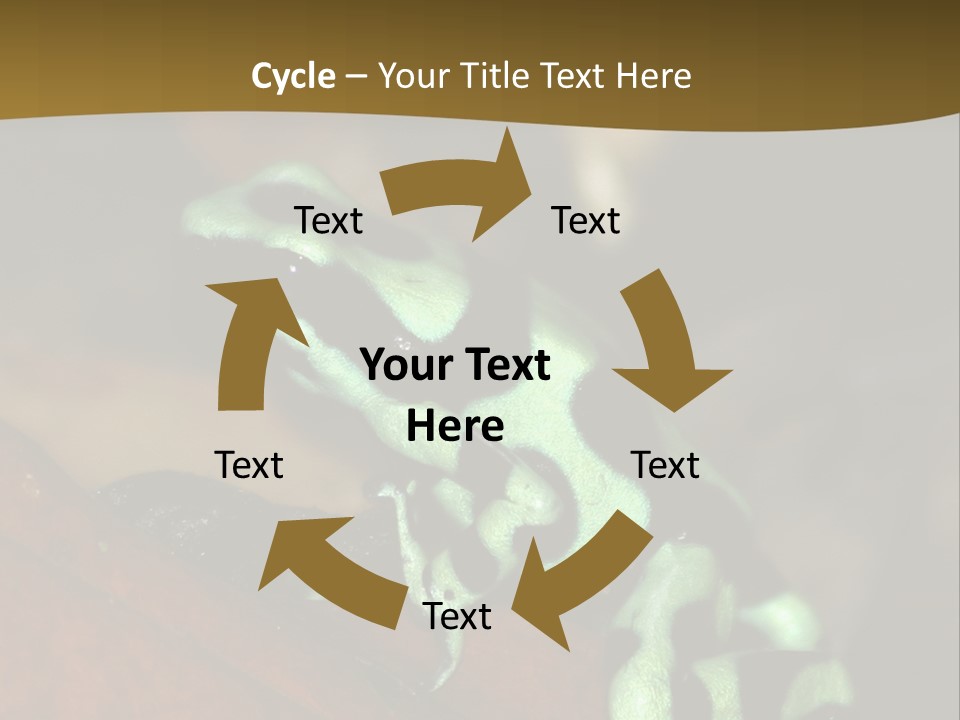 Cycle – Your Title Text Here

Text

Text

Your Text Here

Text

Text

Text